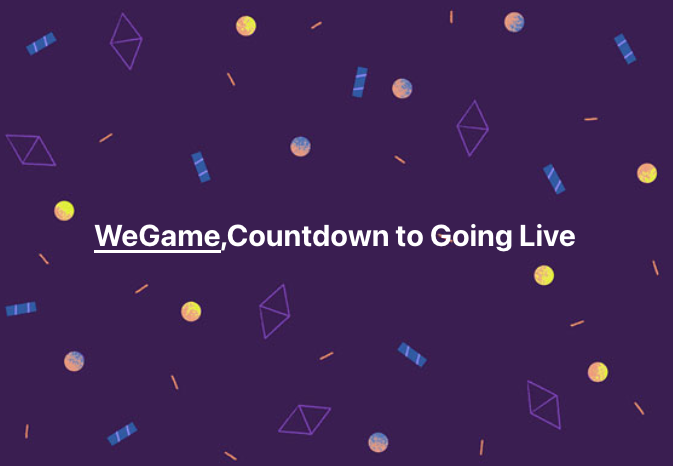 WeGame,Countdown to Going Live